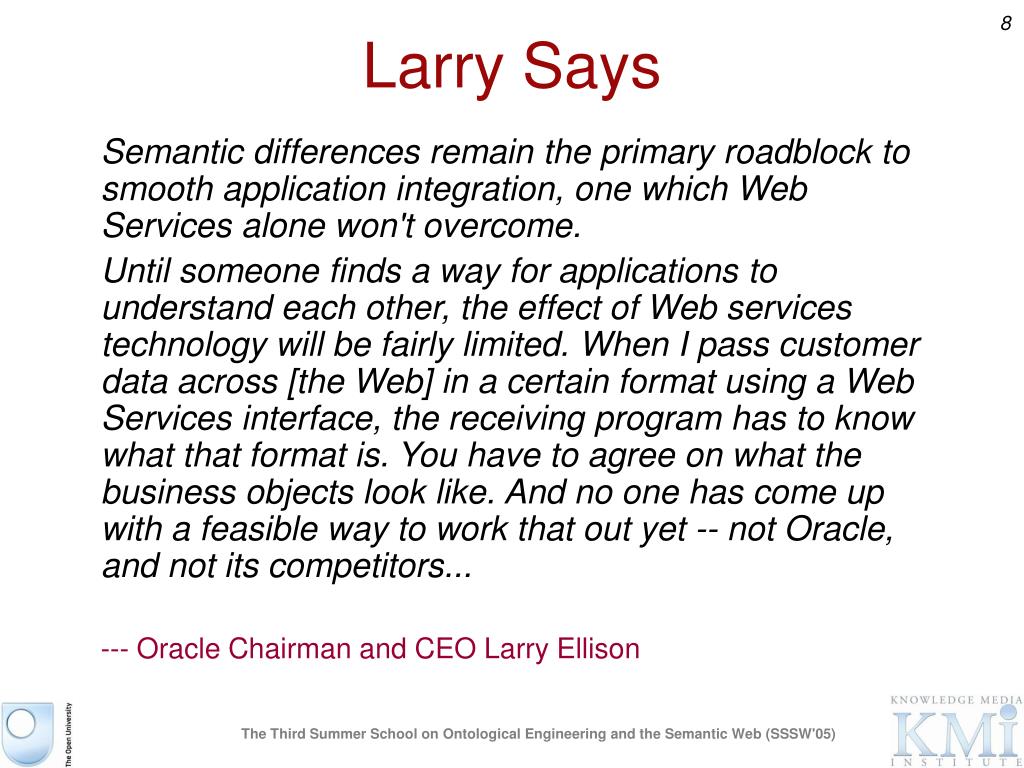 8

Larry Says

Semantic differences remain the primary roadblock to smooth application integration, one which Web Services alone won't overcome.

Until someone finds a way for applications to understand each other, the effect of Web services technology will be fairly limited. When I pass customer data across [the Web] in a certain format using a Web Services interface, the receiving program has to know what that format is. You have to agree on what the business objects look like. And no one has come up with a feasible way to work that out yet -- not Oracle, and not its competitors...

--- Oracle Chairman and CEO Larry Ellison

The Open University

The Third Summer School on Ontological Engineering and the Semantic Web (SSSW'05)

KNOWLEDGE MEDIA KMi INSTITUTE